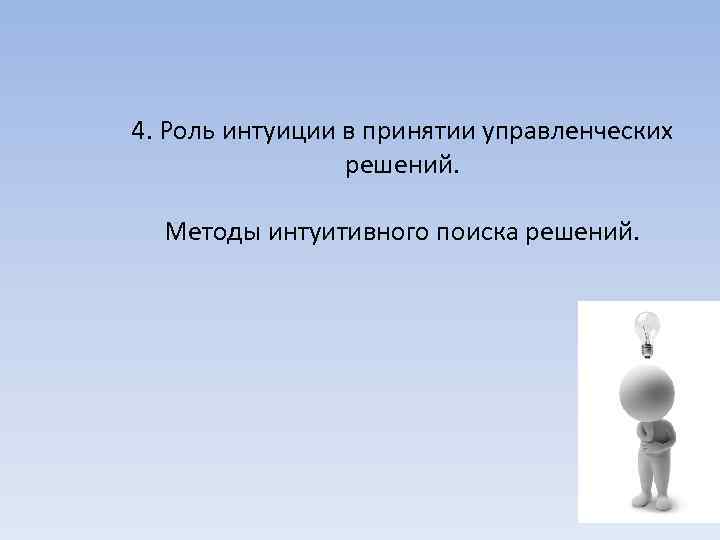 4. Роль интуиции в принятии управленческих решений.

Методы интуитивного поиска решений.